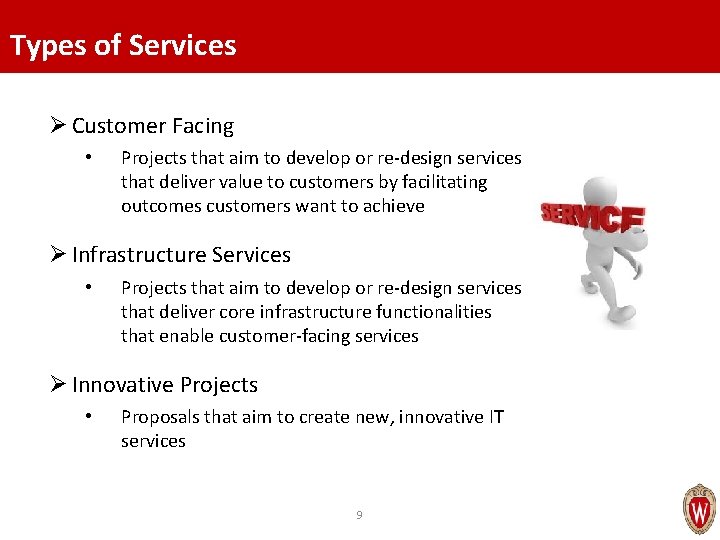 Types of Services

➢ Customer Facing

• Projects that aim to develop or re-design services that deliver value to customers by facilitating outcomes customers want to achieve

➢ Infrastructure Services

• Projects that aim to develop or re-design services that deliver core infrastructure functionalities that enable customer-facing services

➢ Innovative Projects

• Proposals that aim to create new, innovative IT services

SERVICE

9

W